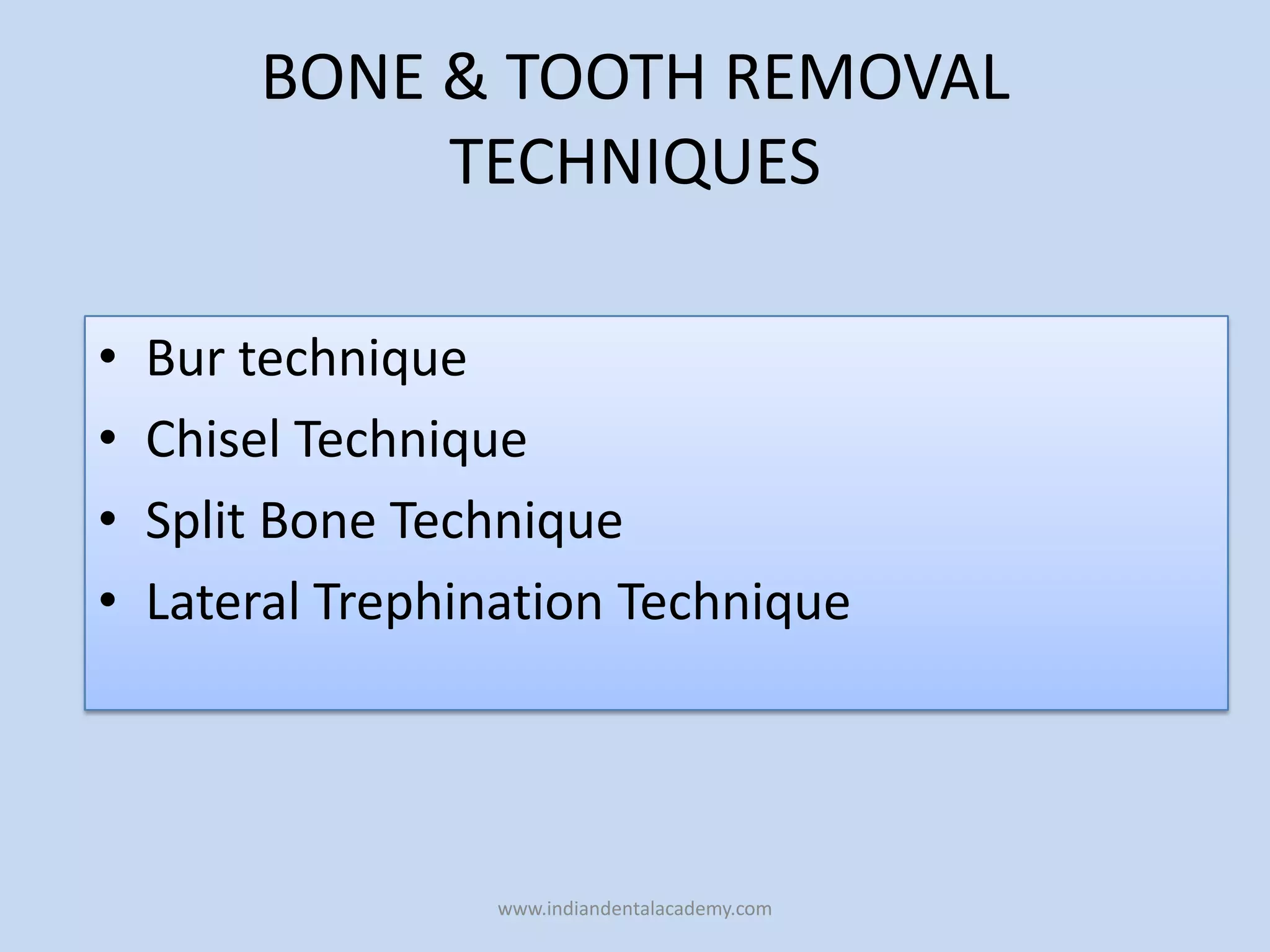 BONE & TOOTH REMOVAL TECHNIQUES

• Bur technique
• Chisel Technique
• Split Bone Technique
• Lateral Trephination Technique

www.indiandentalacademy.com